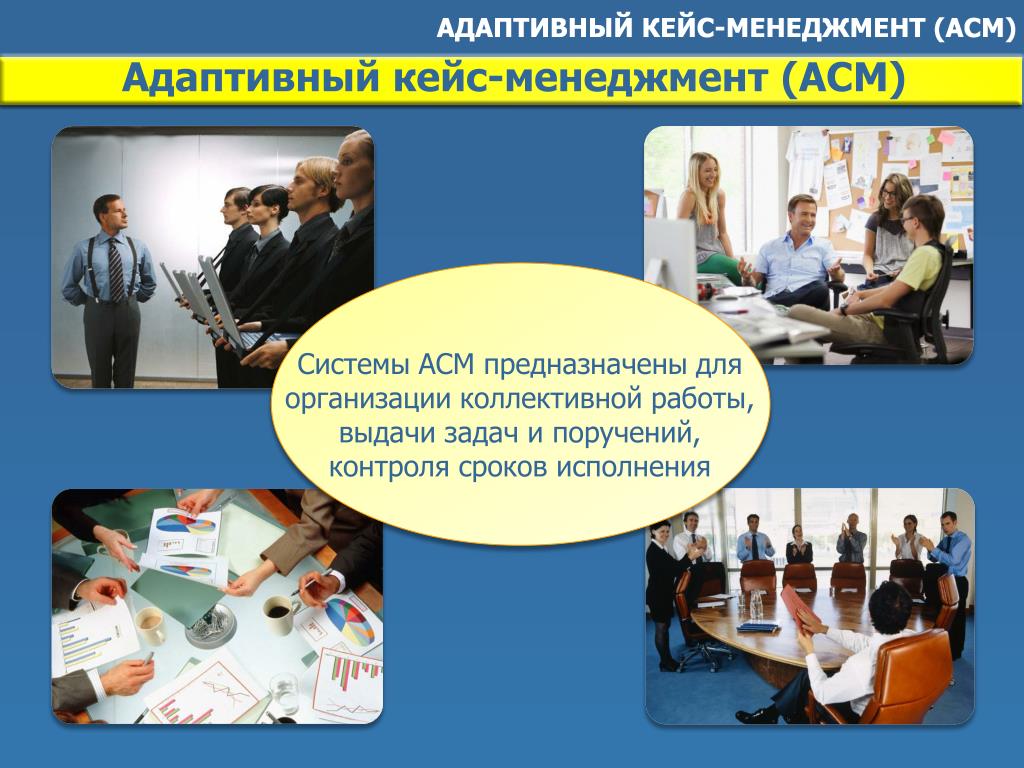 АДАПТИВНЫЙ КЕЙС-МЕНЕДЖМЕНТ (ACM)

Адаптивный кейс-менеджмент (ACM)

Системы ACM предназначены для организации коллективной работы, выдачи задач и поручений, контроля сроков исполнения